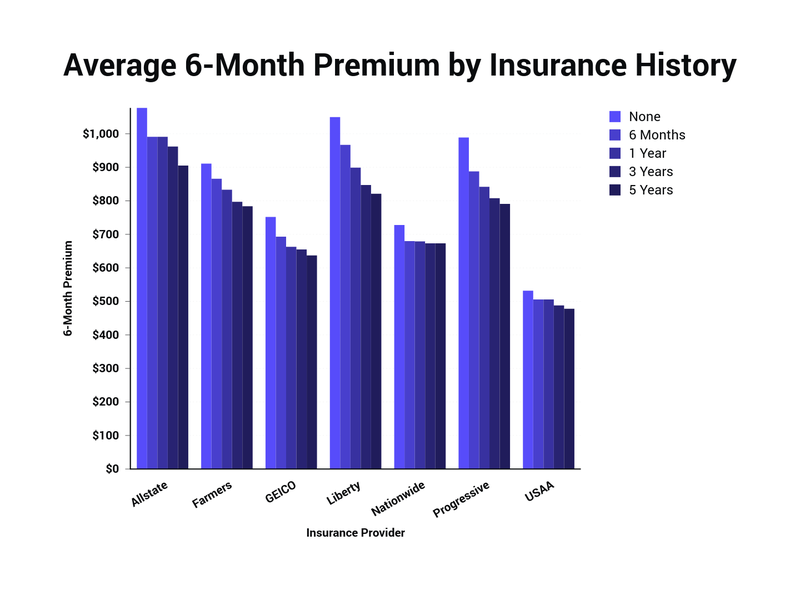 Average 6-Month Premium by Insurance History

None
6 Months
1 Year
3 Years
5 Years

6-Month Premium

$1,000
$900
$800
$700
$600
$500
$400
$300
$200
$100
$0

Allstate
Farmers
GEICO
Liberty
Nationwide
Progressive
USAA

Insurance Provider